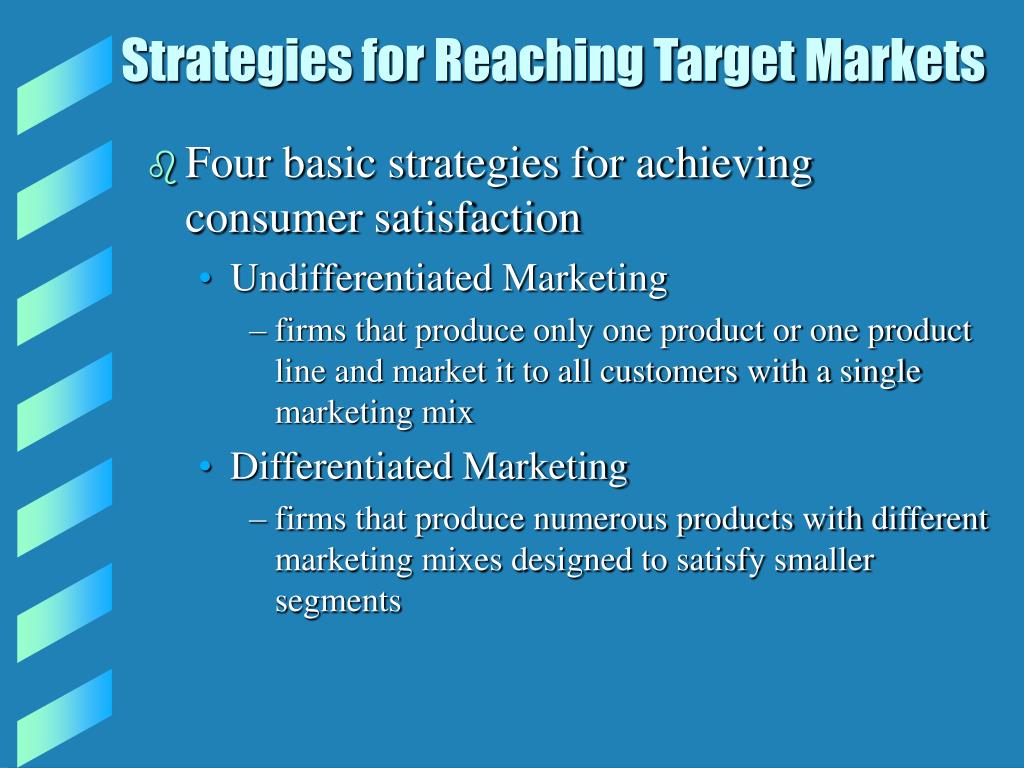 Strategies for Reaching Target Markets

Four basic strategies for achieving consumer satisfaction

• Undifferentiated Marketing

– firms that produce only one product or one product line and market it to all customers with a single marketing mix

• Differentiated Marketing

– firms that produce numerous products with different marketing mixes designed to satisfy smaller segments